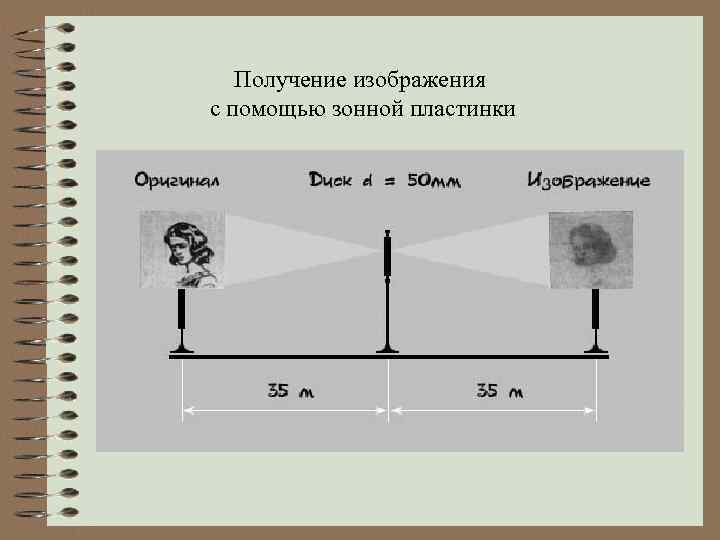 Получение изображения с помощью зонной пластинки

Оригинал

Диск d = 50мм

Изображение

35 м

35 м